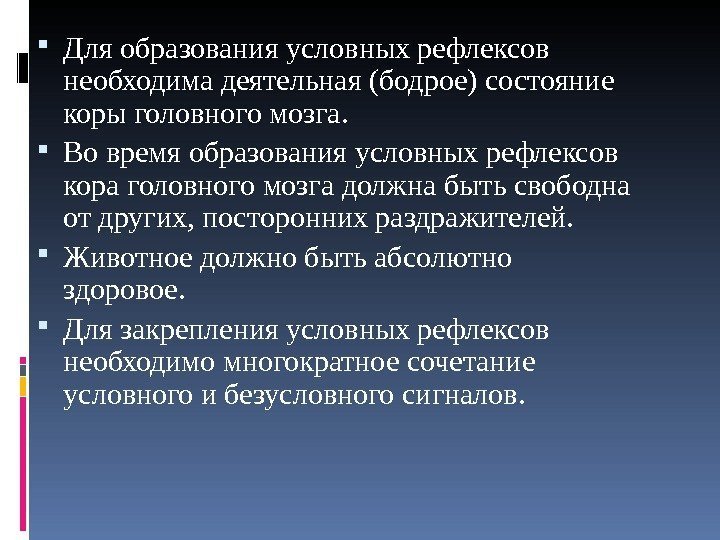 Для образования условных рефлексов необходима деятельная (бодрое) состояние коры головного мозга.

Во время образования условных рефлексов кора головного мозга должна быть свободна от других, посторонних раздражителей.

Животное должно быть абсолютно здоровое.

Для закрепления условных рефлексов необходимо многократное сочетание условного и безусловного сигналов.